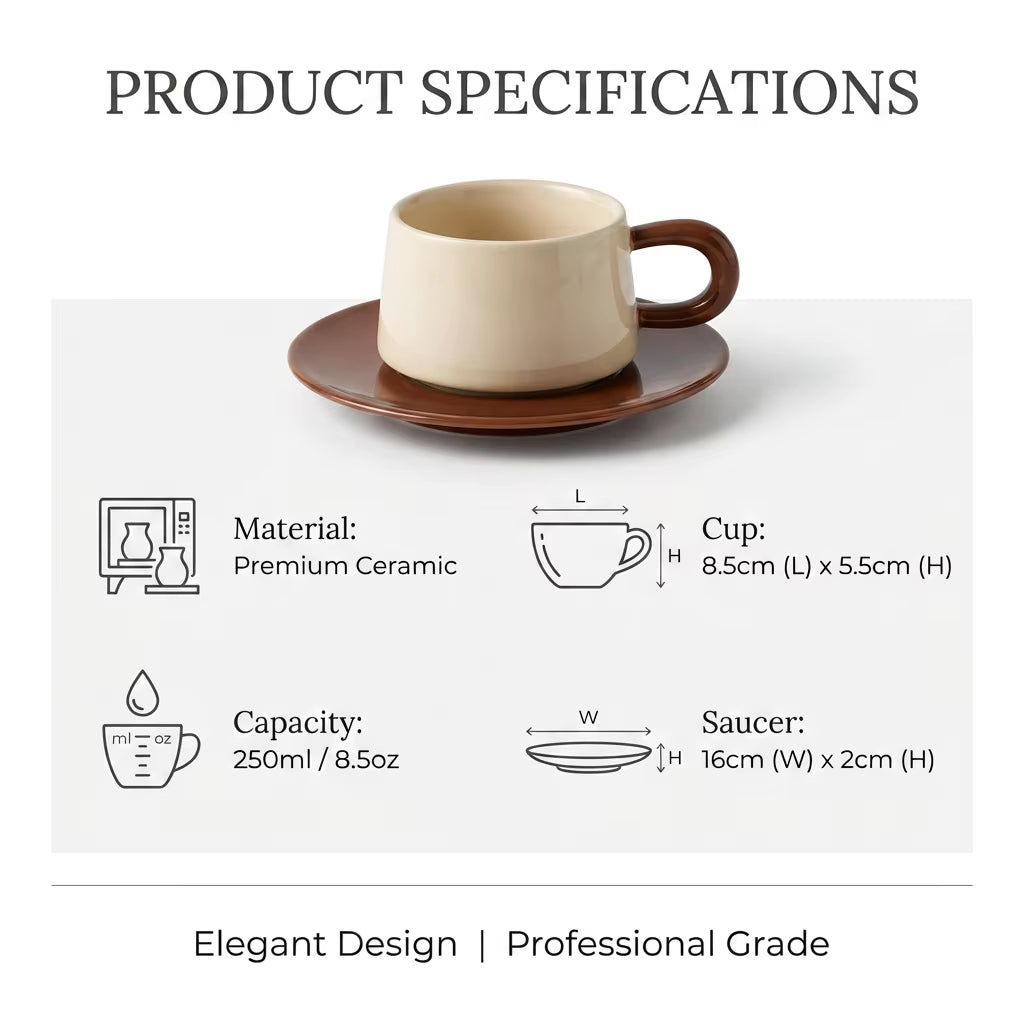 PRODUCT SPECIFICATIONS

Material:
Premium Ceramic

L
H

Cup:
8.5cm (L) x 5.5cm (H)

ml oz

Capacity:
250ml / 8.5oz

W
H

Saucer:
16cm (W) x 2cm (H)

Elegant Design | Professional Grade